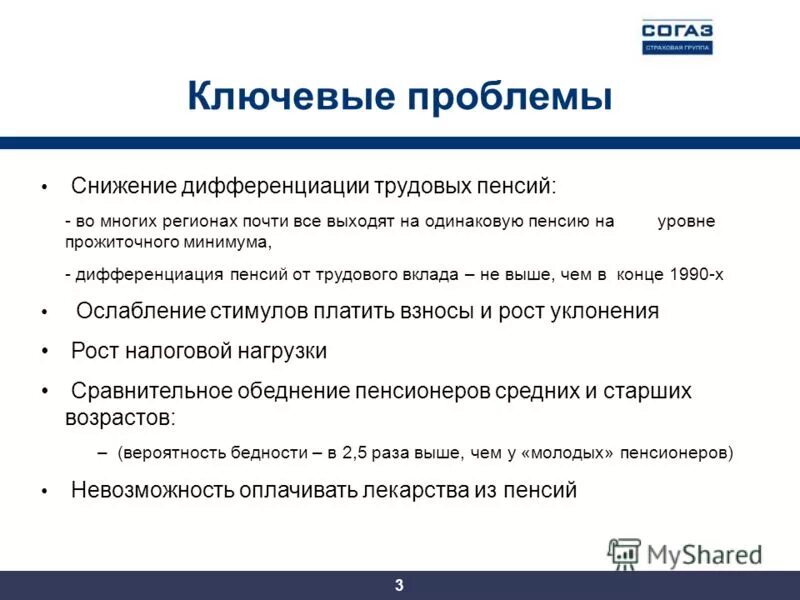 СОГАЗ
СТРАХОВАЯ ГРУППА

Ключевые проблемы

• Снижение дифференциации трудовых пенсий:

- во многих регионах почти все выходят на одинаковую пенсию на уровне прожиточного минимума,

- дифференциация пенсий от трудового вклада – не выше, чем в конце 1990-х

• Ослабление стимулов платить взносы и рост уклонения

• Рост налоговой нагрузки

• Сравнительное обеднение пенсионеров средних и старших возрастов:

– (вероятность бедности – в 2,5 раза выше, чем у «молодых» пенсионеров)

• Невозможность оплачивать лекарства из пенсий

MyShared

3